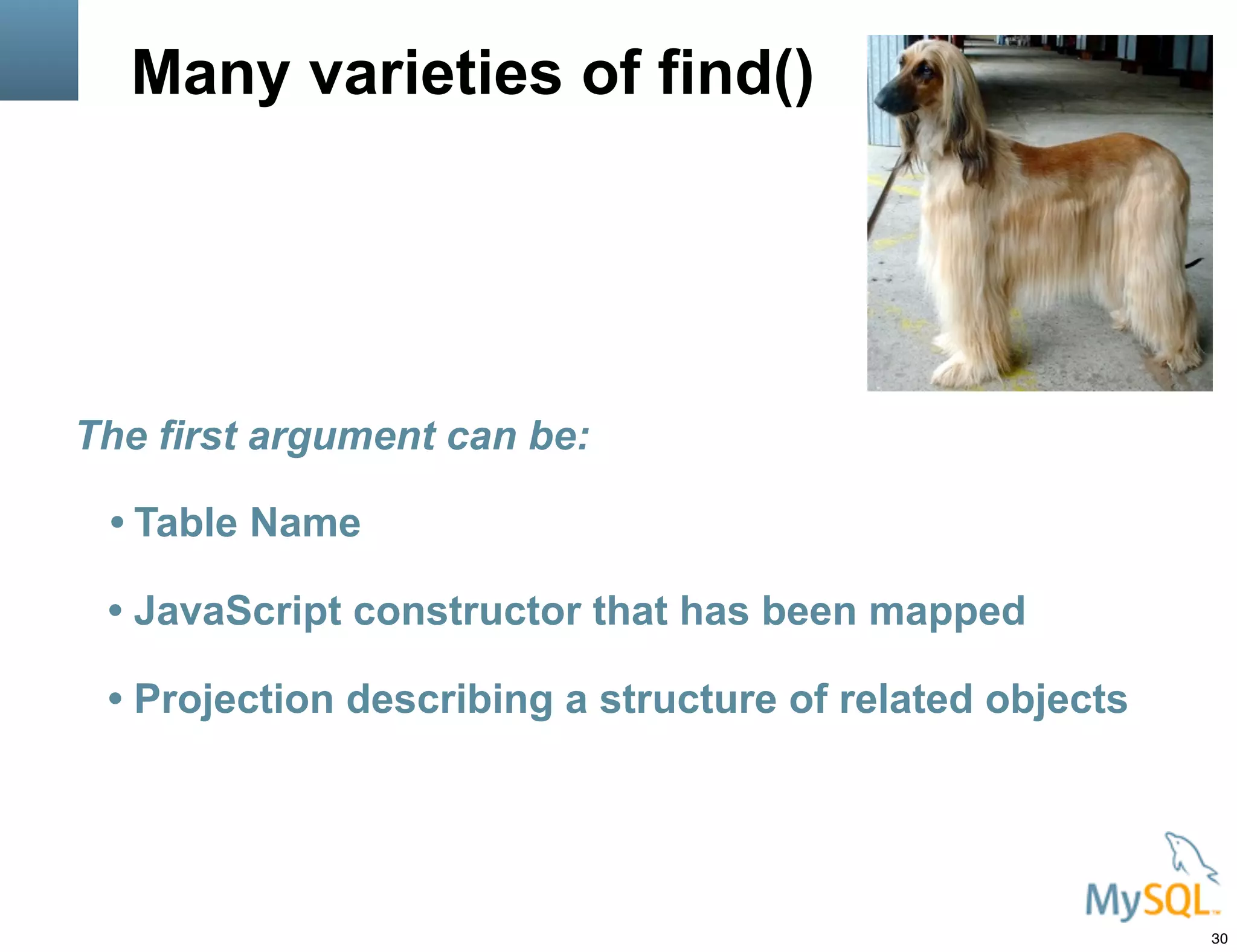 Many varieties of find()

The first argument can be:

• Table Name

• JavaScript constructor that has been mapped

• Projection describing a structure of related objects

MySQL™

30